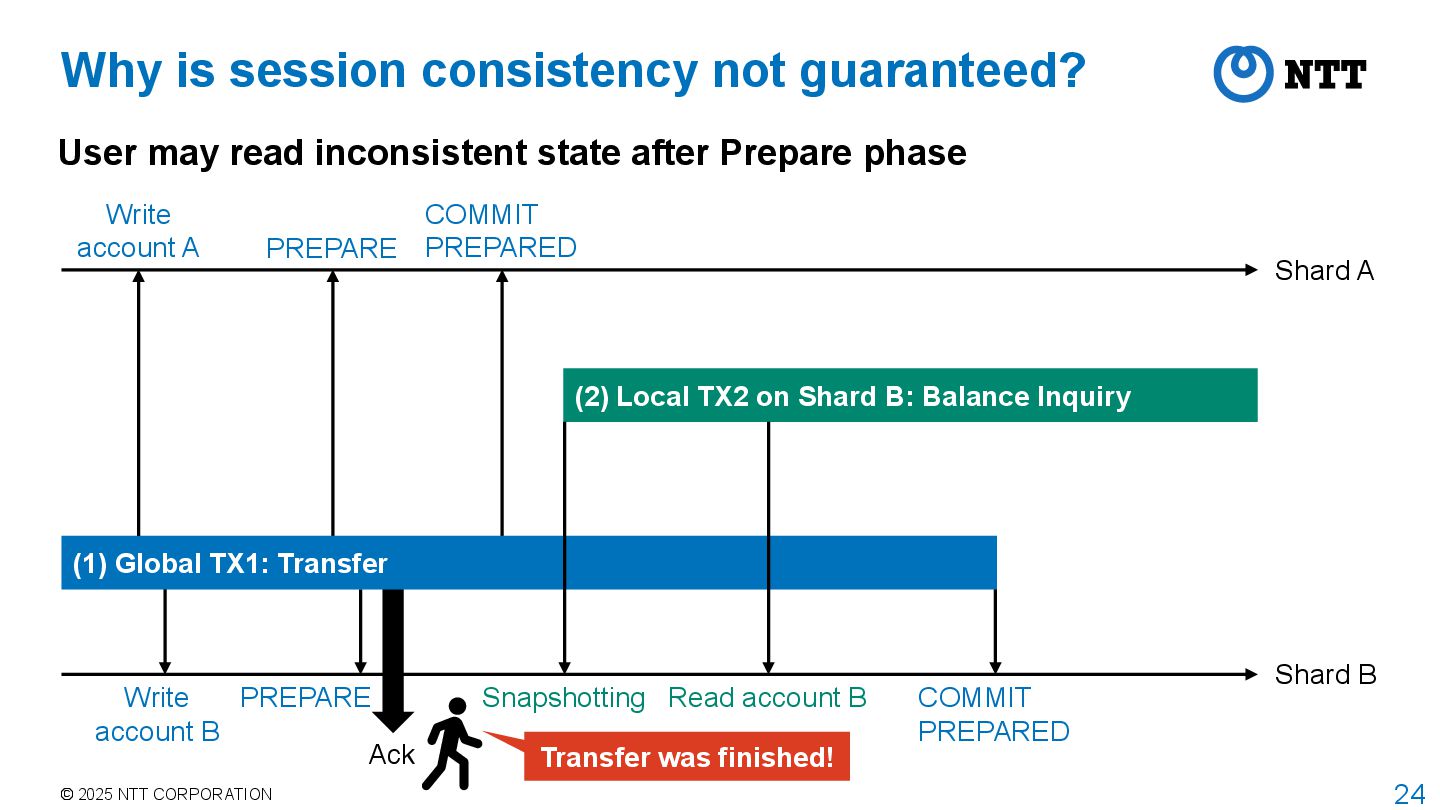 Why is session consistency not guaranteed?

NTT

User may read inconsistent state after Prepare phase

Write account A

PREPARE

COMMIT PREPARED

Shard A

(2) Local TX2 on Shard B: Balance Inquiry

(1) Global TX1: Transfer

Shard B

Write account B

PREPARE

Snapshotting

Read account B

COMMIT PREPARED

Ack

Transfer was finished!

© 2025 NTT CORPORATION

24